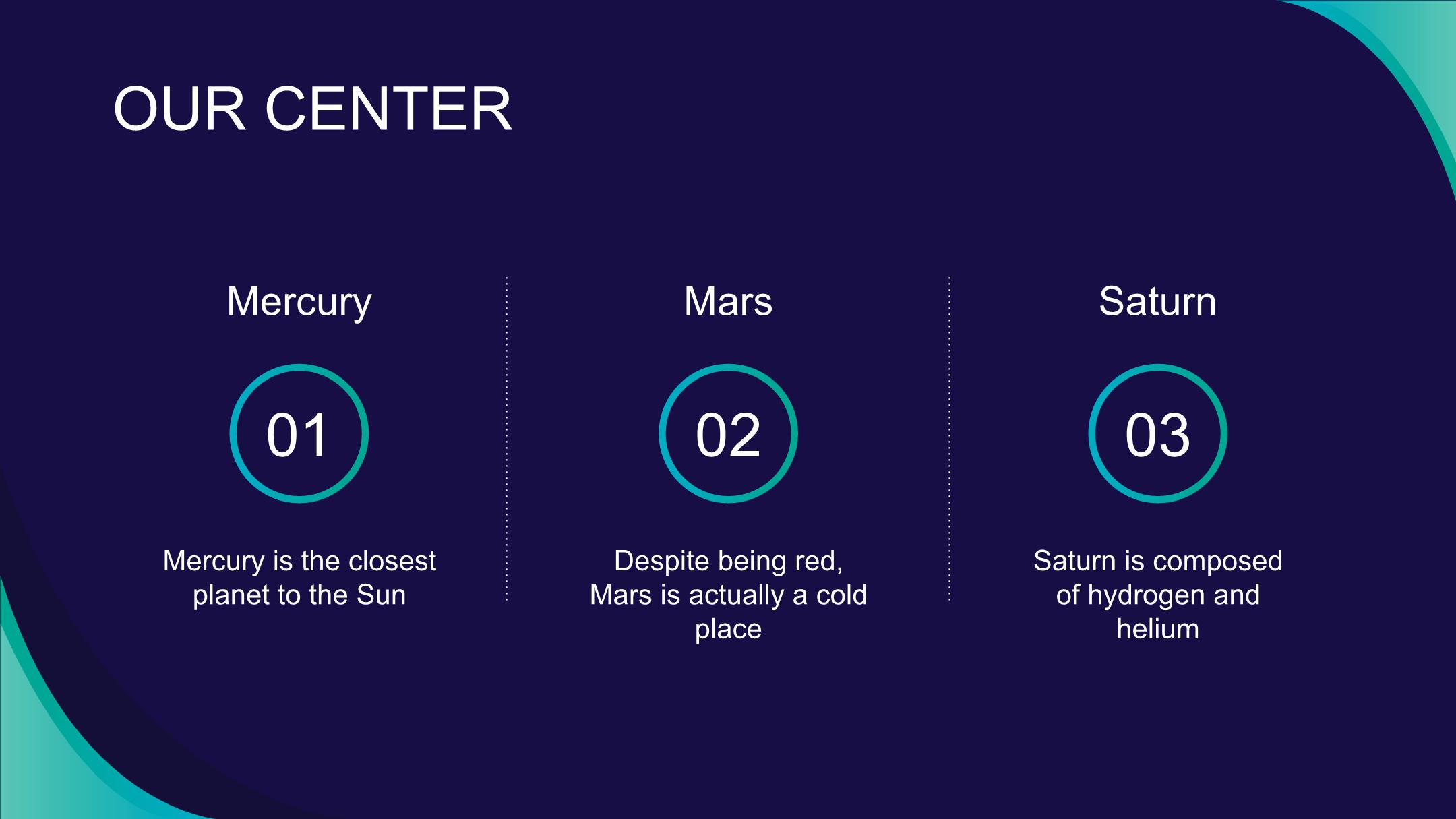 OUR CENTER

Mercury

01

Mercury is the closest planet to the Sun

Mars

02

Despite being red, Mars is actually a cold place

Saturn

03

Saturn is composed of hydrogen and helium